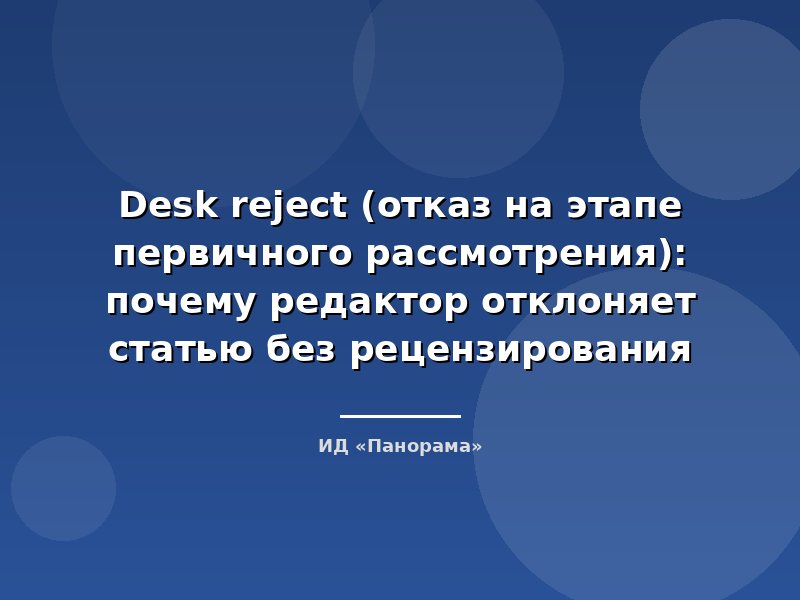 Desk reject (отказ на этапе первичного рассмотрения): почему редактор отклоняет статью без рецензирования

ИД «Панорама»